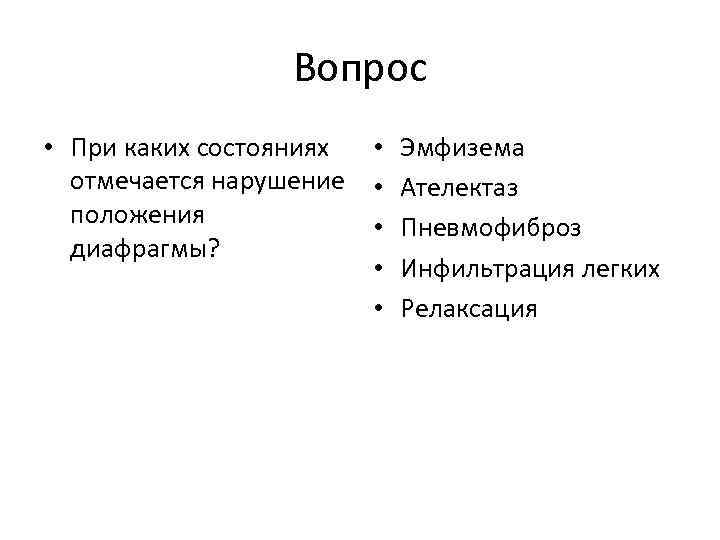 Вопрос

• При каких состояниях отмечается нарушение положения диафрагмы?

• Эмфизема
• Ателектаз
• Пневмофиброз
• Инфильтрация легких
• Релаксация